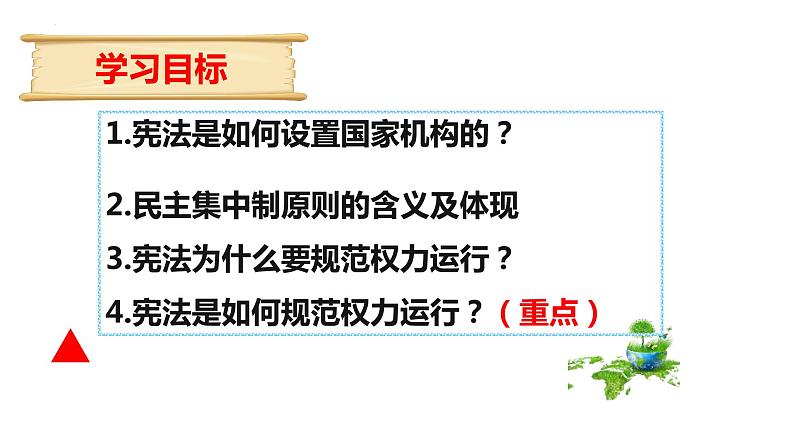 学习目标

1.宪法是如何设置国家机构的？

2.民主集中制原则的含义及体现

3.宪法为什么要规范权力运行？

4.宪法是如何规范权力运行？（重点）